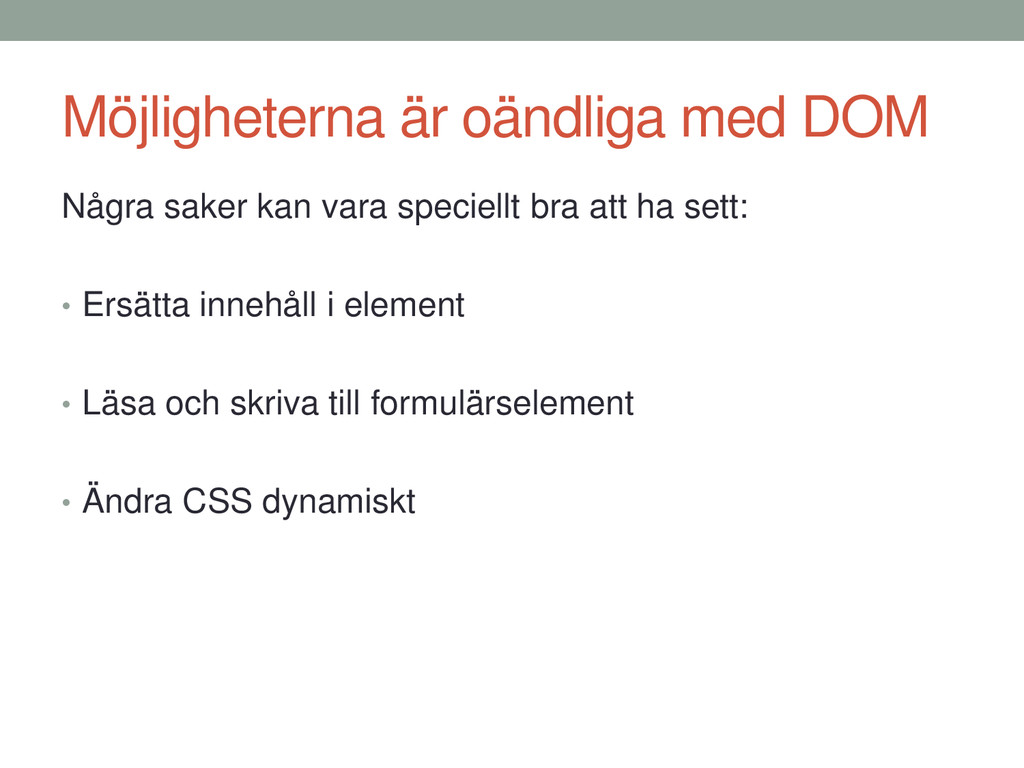 Möjligheterna är oändliga med DOM

Några saker kan vara speciellt bra att ha sett:

• Ersätta innehåll i element

• Läsa och skriva till formulärselement

• Ändra CSS dynamiskt